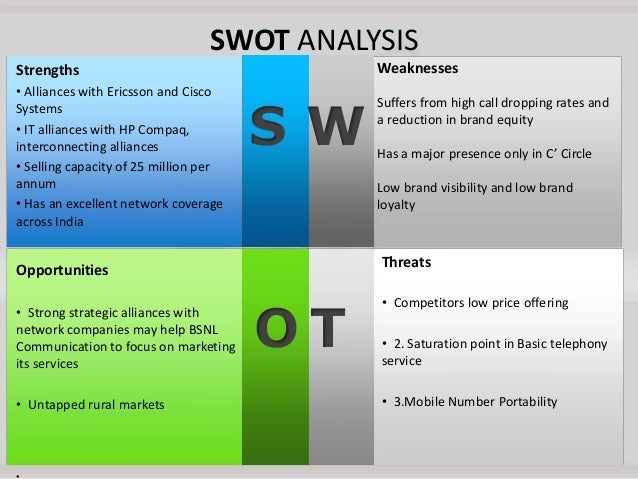 SWOT ANALYSIS

Strengths
• Alliances with Ericsson and Cisco Systems
• IT alliances with HP Compaq, interconnecting alliances
• Selling capacity of 25 million per annum
• Has an excellent network coverage across India

S W

Weaknesses
Suffers from high call dropping rates and a reduction in brand equity

Has a major presence only in C' Circle

Low brand visibility and low brand loyalty

Opportunities

• Strong strategic alliances with network companies may help BSNL Communication to focus on marketing its services

• Untapped rural markets

O T

Threats

• Competitors low price offering

• 2. Saturation point in Basic telephony service

• 3.Mobile Number Portability